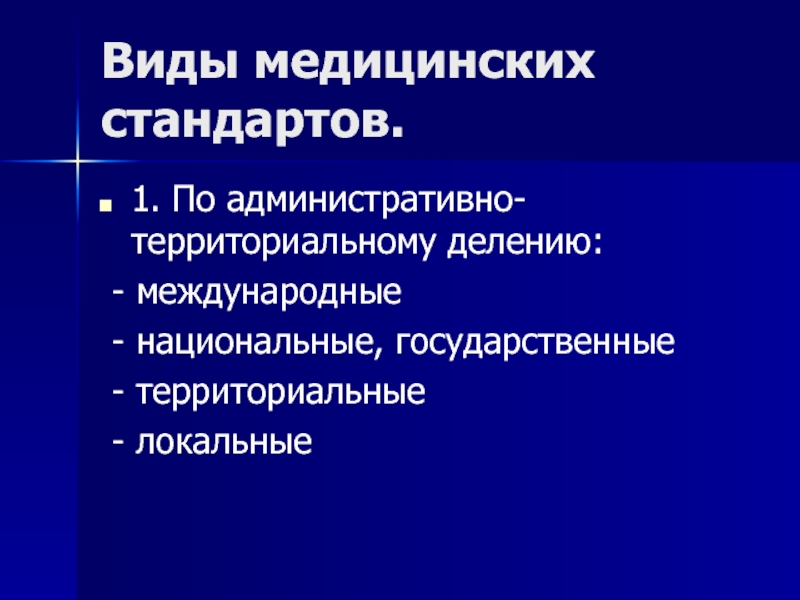 Виды медицинских стандартов.

1. По административно-территориальному делению:
- международные
- национальные, государственные
- территориальные
- локальные